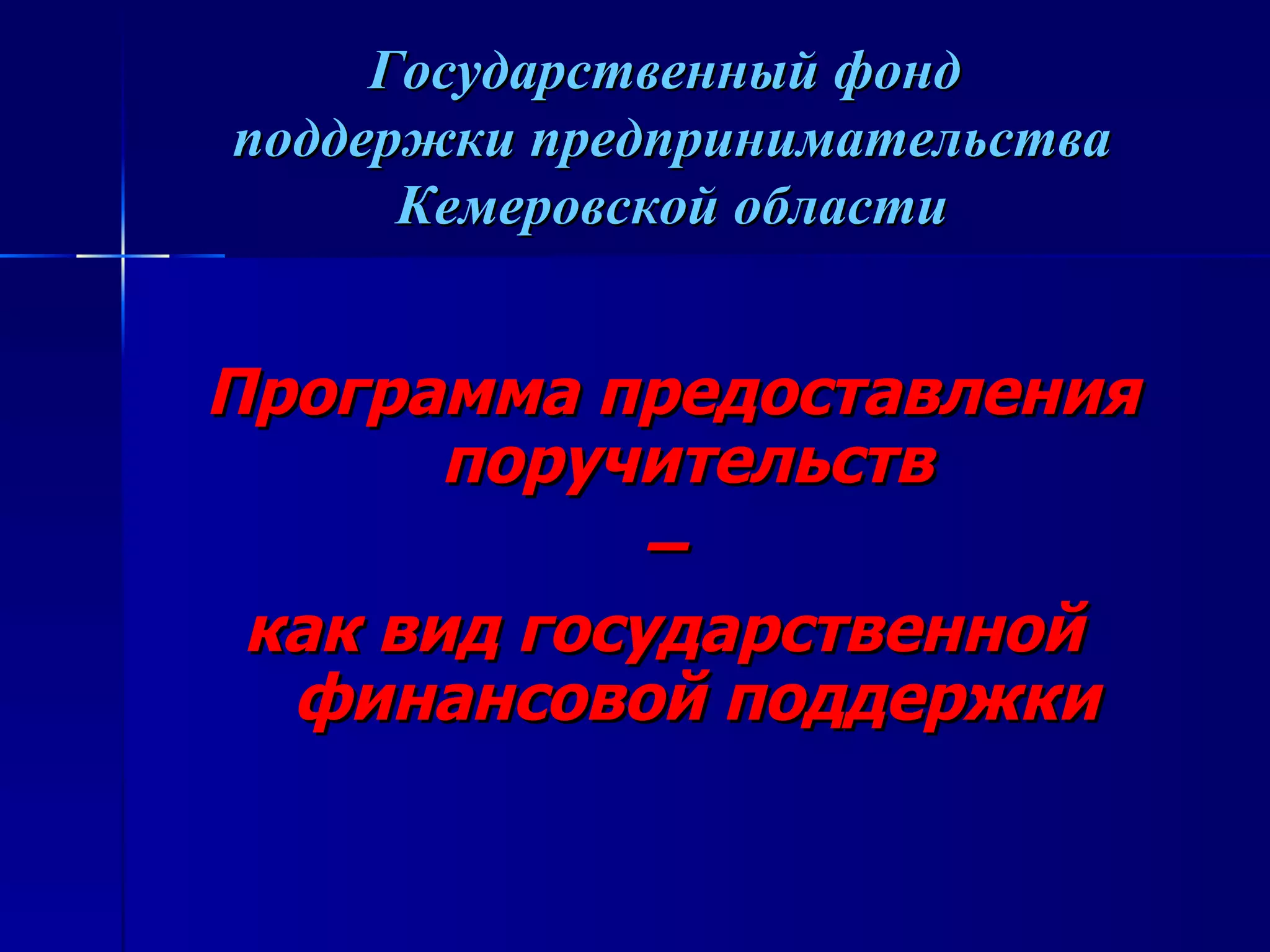 Государственный фонд поддержки предпринимательства Кемеровской области

Программа предоставления поручительств
–
как вид государственной финансовой поддержки